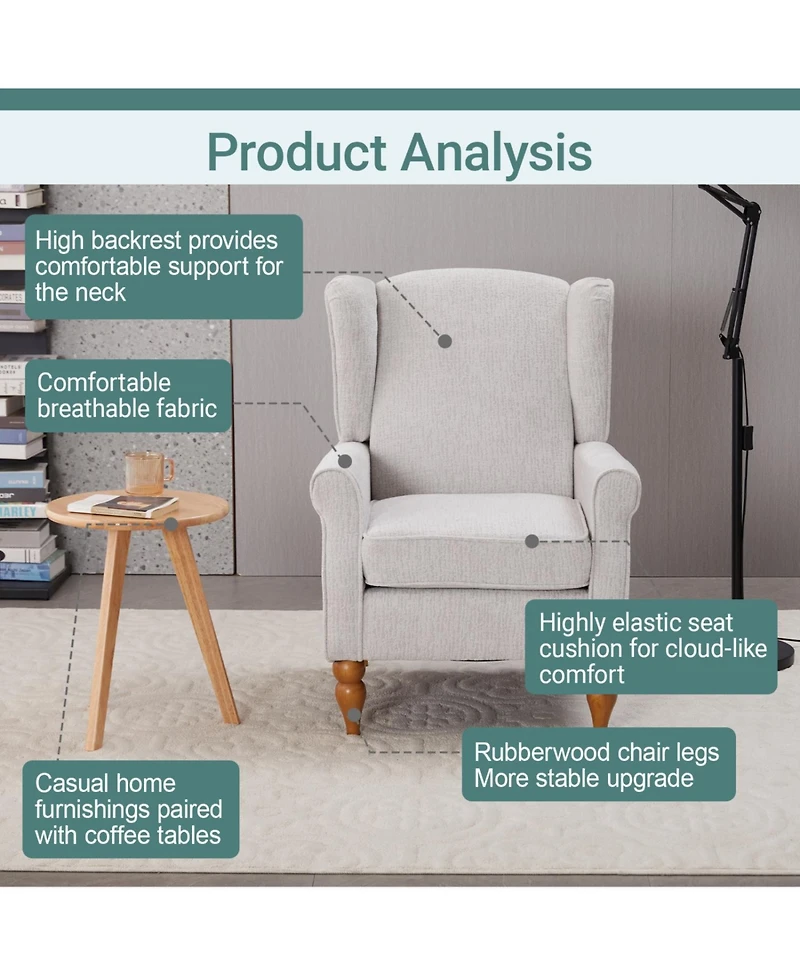 Product Analysis

High backrest provides comfortable support for the neck

Comfortable breathable fabric

Highly elastic seat cushion for cloud-like comfort

Rubberwood chair legs More stable upgrade

Casual home furnishings paired with coffee tables